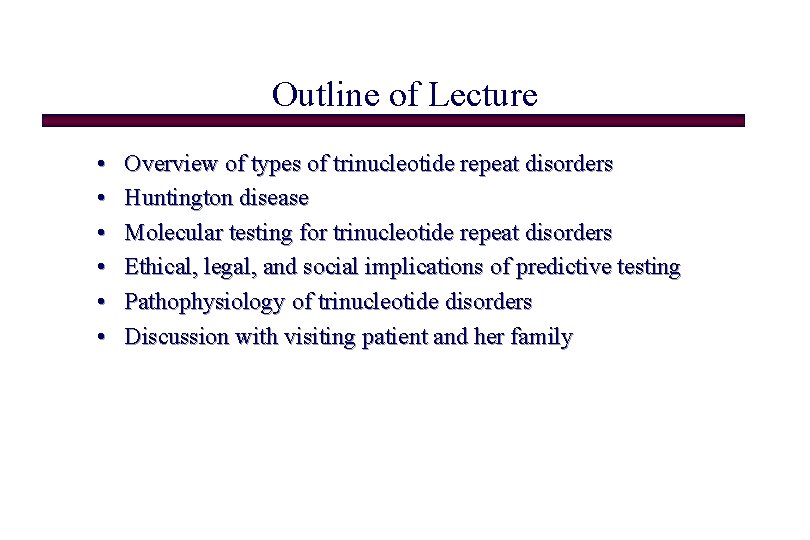 Outline of Lecture

• Overview of types of trinucleotide repeat disorders
• Huntington disease
• Molecular testing for trinucleotide repeat disorders
• Ethical, legal, and social implications of predictive testing
• Pathophysiology of trinucleotide disorders
• Discussion with visiting patient and her family